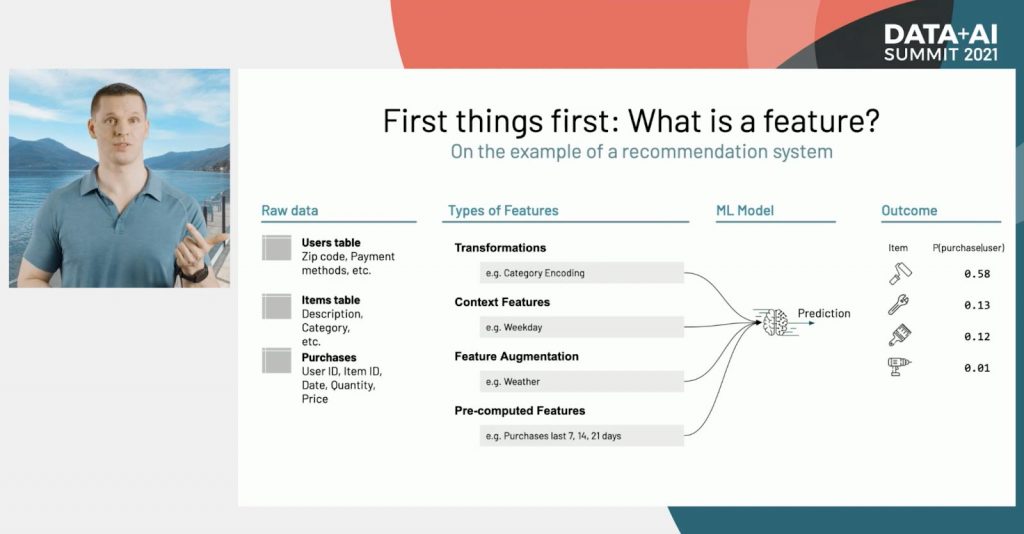 DATA+AI SUMMIT 2021

First things first: What is a feature?

On the example of a recommendation system

Raw data

Users table
Zip code, Payment methods, etc.

Items table
Description, Category, etc.

Purchases
User ID, Item ID, Date, Quantity, Price

Types of Features

Transformations
e.g. Category Encoding

Context Features
e.g. Weekday

Feature Augmentation
e.g. Weather

Pre-computed Features
e.g. Purchases last 7, 14, 21 days

ML Model

Prediction

Outcome

| Item | P(purchase\|user) |
|---|---|
| | 0.58 |
| | 0.13 |
| | 0.12 |
| | 0.01 |